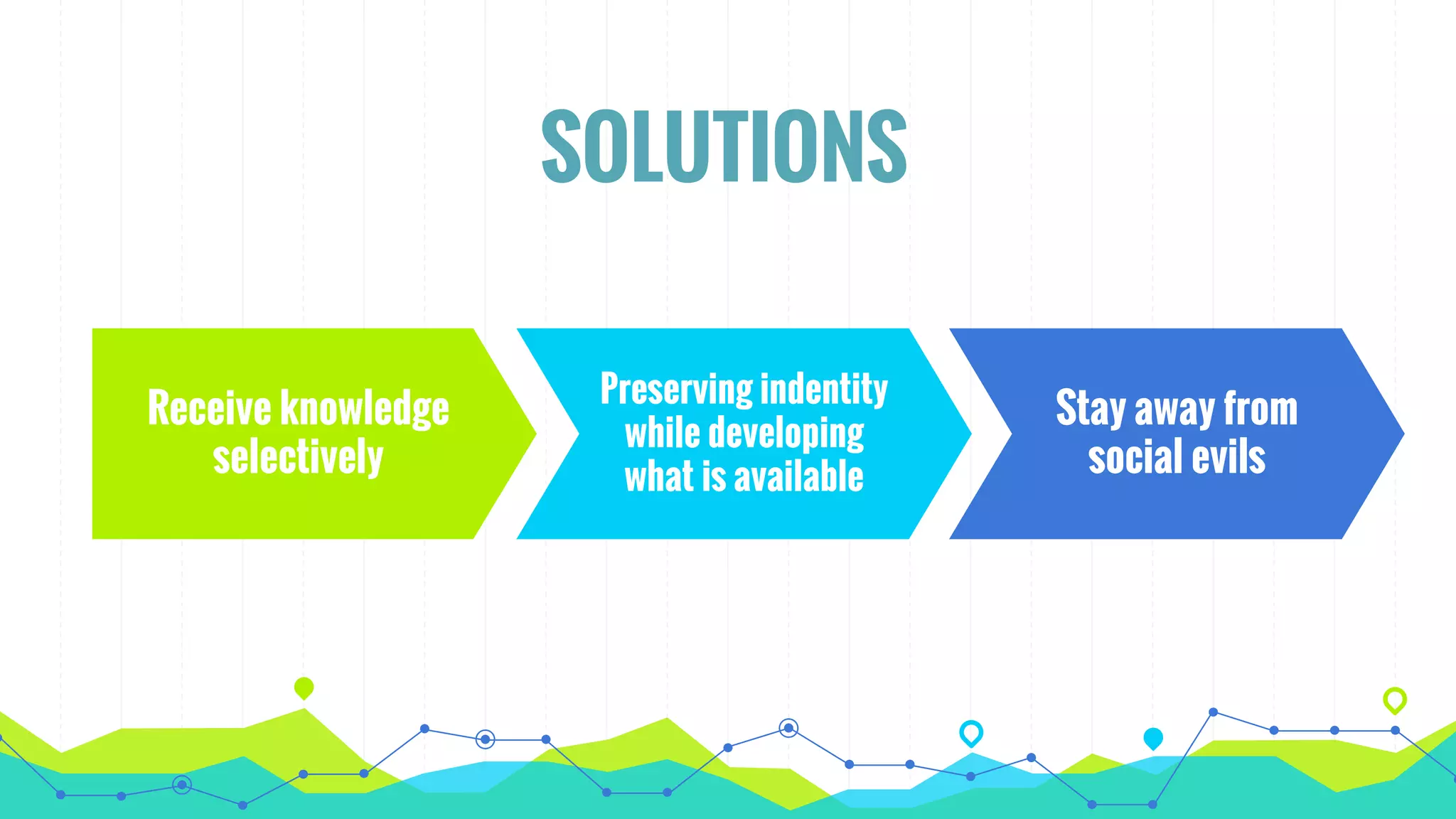 SOLUTIONS

Receive knowledge selectively

Preserving indentity while developing what is available

Stay away from social evils